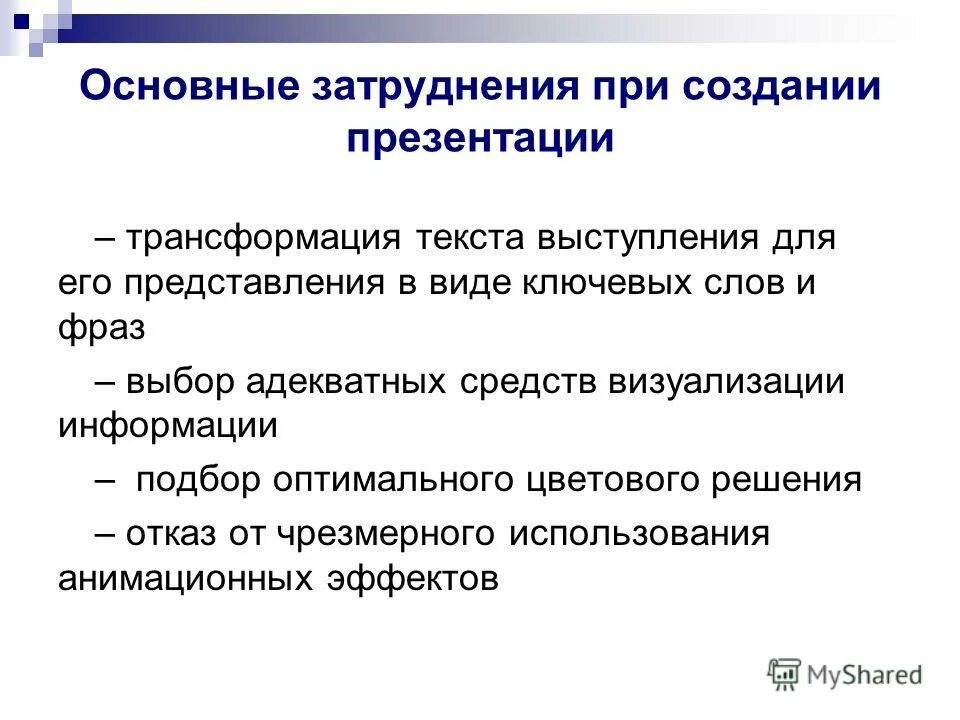 Основные затруднения при создании презентации

– трансформация текста выступления для его представления в виде ключевых слов и фраз

– выбор адекватных средств визуализации информации

– подбор оптимального цветового решения

– отказ от чрезмерного использования анимационных эффектов

MyShared